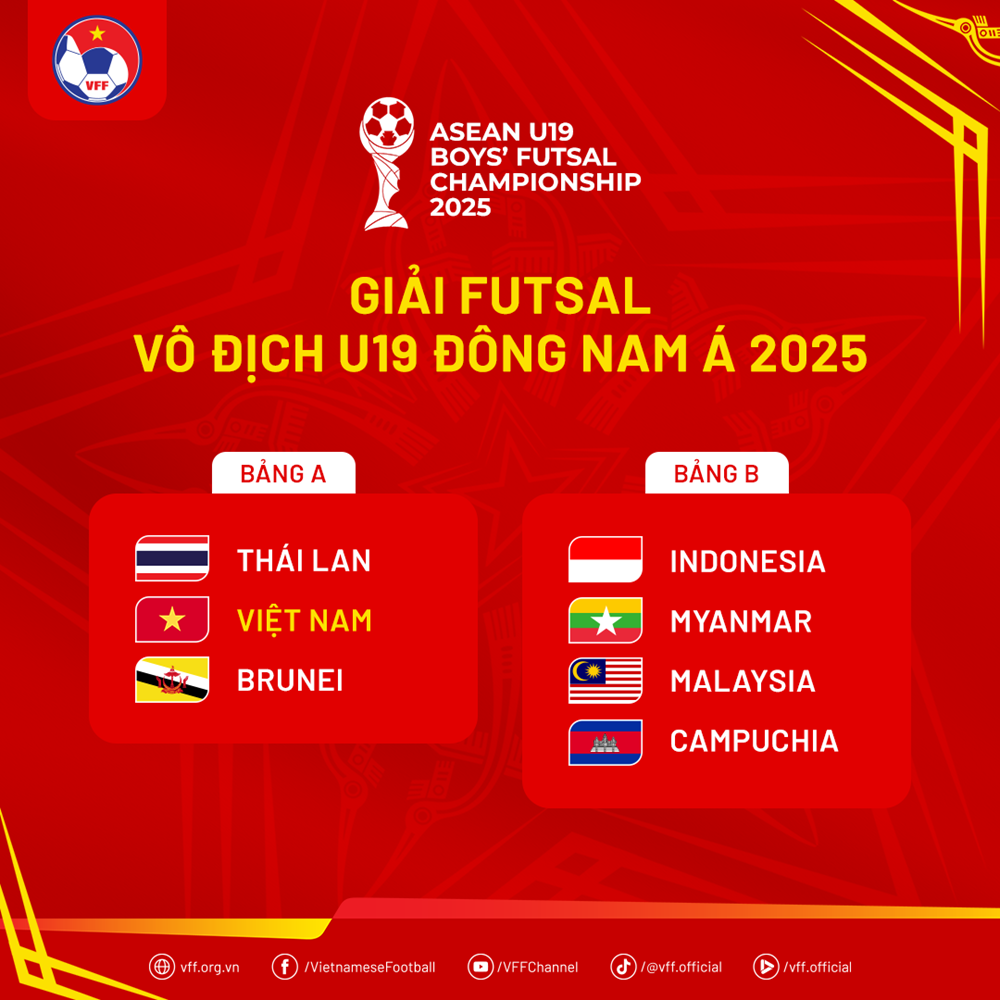 VFF

ASEAN U19 BOYS' FUTSAL CHAMPIONSHIP 2025

GIẢI FUTSAL
VÔ ĐỊCH U19 ĐÔNG NAM Á 2025

BẢNG A

THÁI LAN
VIỆT NAM
BRUNEI

BẢNG B

INDONESIA
MYANMAR
MALAYSIA
CAMPUCHIA

vff.org.vn /VietnameseFootball /VFFChannel /@vff.official /vff.official